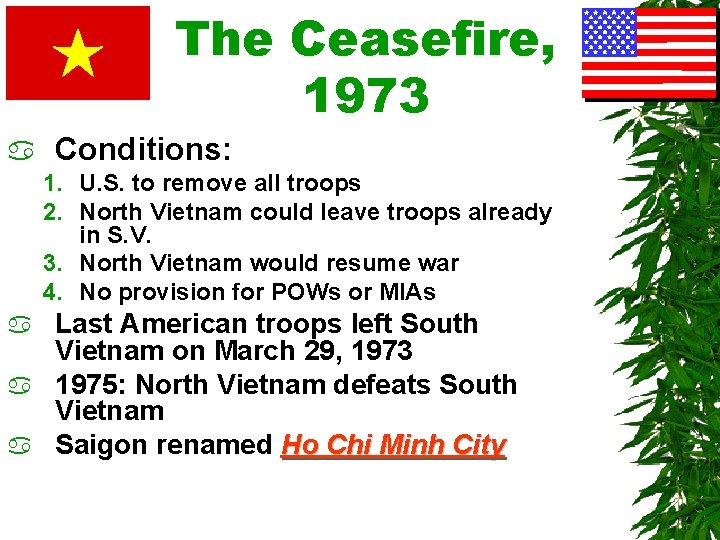 The Ceasefire, 1973

Conditions:
1. U.S. to remove all troops
2. North Vietnam could leave troops already in S.V.
3. North Vietnam would resume war
4. No provision for POWs or MIAs

Last American troops left South Vietnam on March 29, 1973

1975: North Vietnam defeats South Vietnam

Saigon renamed Ho Chi Minh City